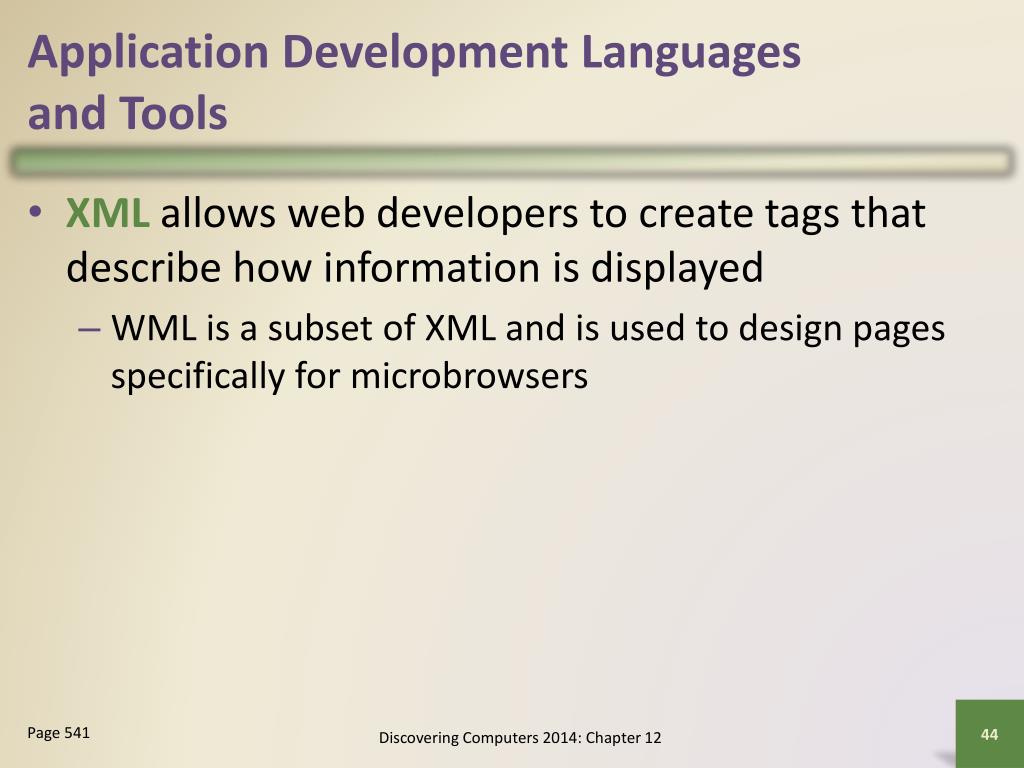 Application Development Languages and Tools

• XML allows web developers to create tags that describe how information is displayed

– WML is a subset of XML and is used to design pages specifically for microbrowsers

Page 541

Discovering Computers 2014: Chapter 12

44